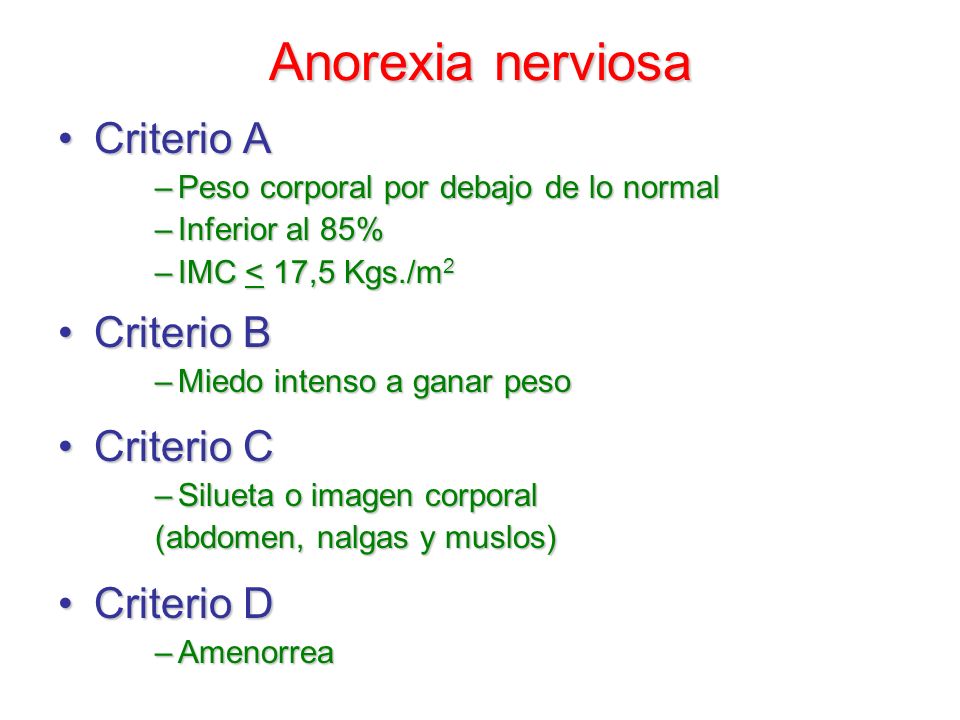 Anorexia nerviosa

• Criterio A
– Peso corporal por debajo de lo normal
– Inferior al 85%
– IMC $\leq$ 17,5 Kgs./m$^2$

• Criterio B
– Miedo intenso a ganar peso

• Criterio C
– Silueta o imagen corporal
(abdomen, nalgas y muslos)

• Criterio D
– Amenorrea